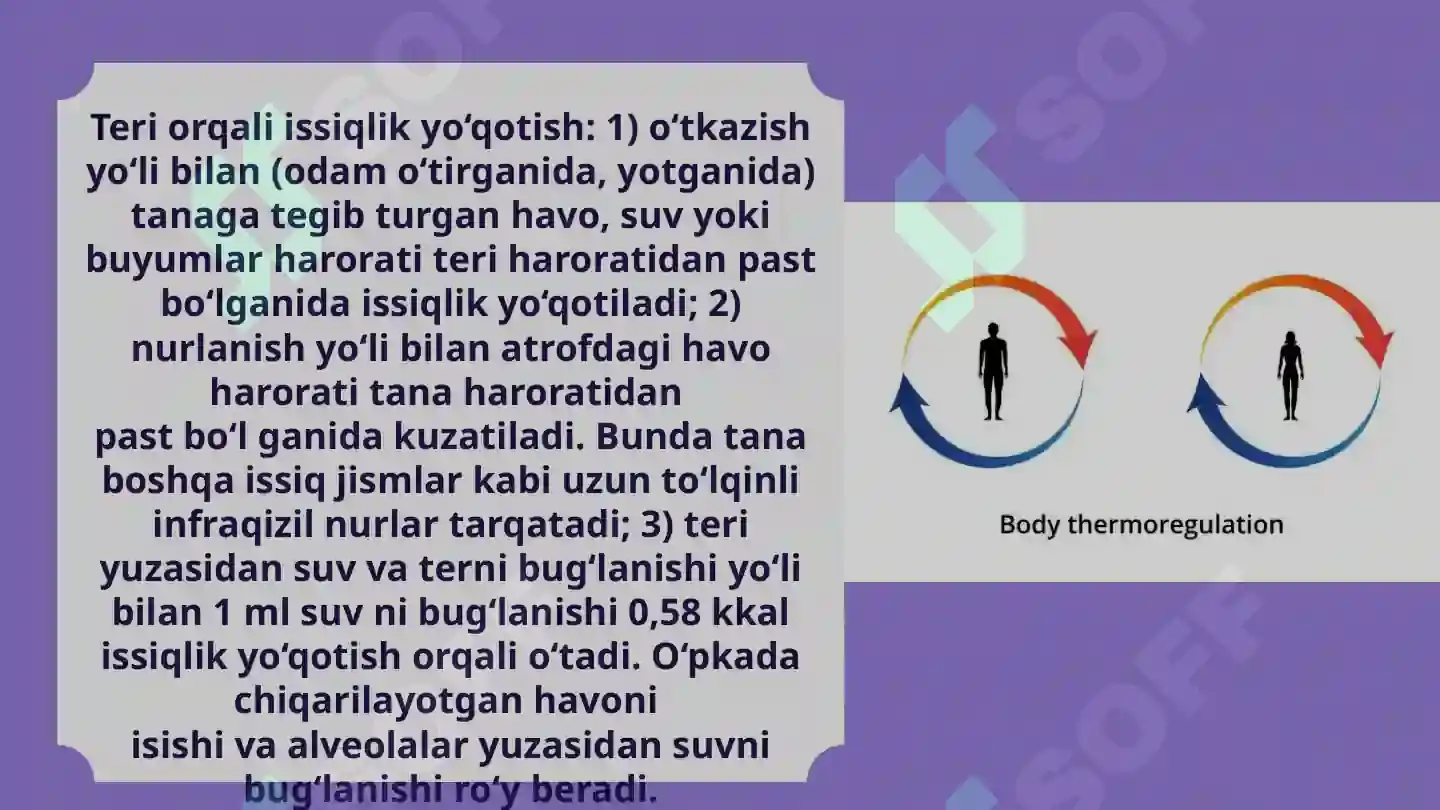 Teri orqali issiqlik yo‘qotish: 1) o‘tkazish yo‘li bilan (odam o‘tirganida, yotganida) tanaga tegib turgan havo, suv yoki buyumlar harorati teri haroratidan past bo‘lganida issiqlik yo‘qotiladi; 2) nurlanish yo‘li bilan atrofdagi havo harorati tana haroratidan past bo‘l ganida kuzatiladi. Bunda tana boshqa issiq jismlar kabi uzun to‘lqinli infraqizil nurlar tarqatadi; 3) teri yuzasidan suv va terni bug‘lanishi yo‘li bilan 1 ml suv ni bug‘lanishi 0,58 kkal issiqlik yo‘qotish orqali o‘tadi. O‘pkada chiqarilayotgan havoni isishi va alveolalar yuzasidan suvni bug‘lanishi ro‘y beradi.

Body thermoregulation

SOFF